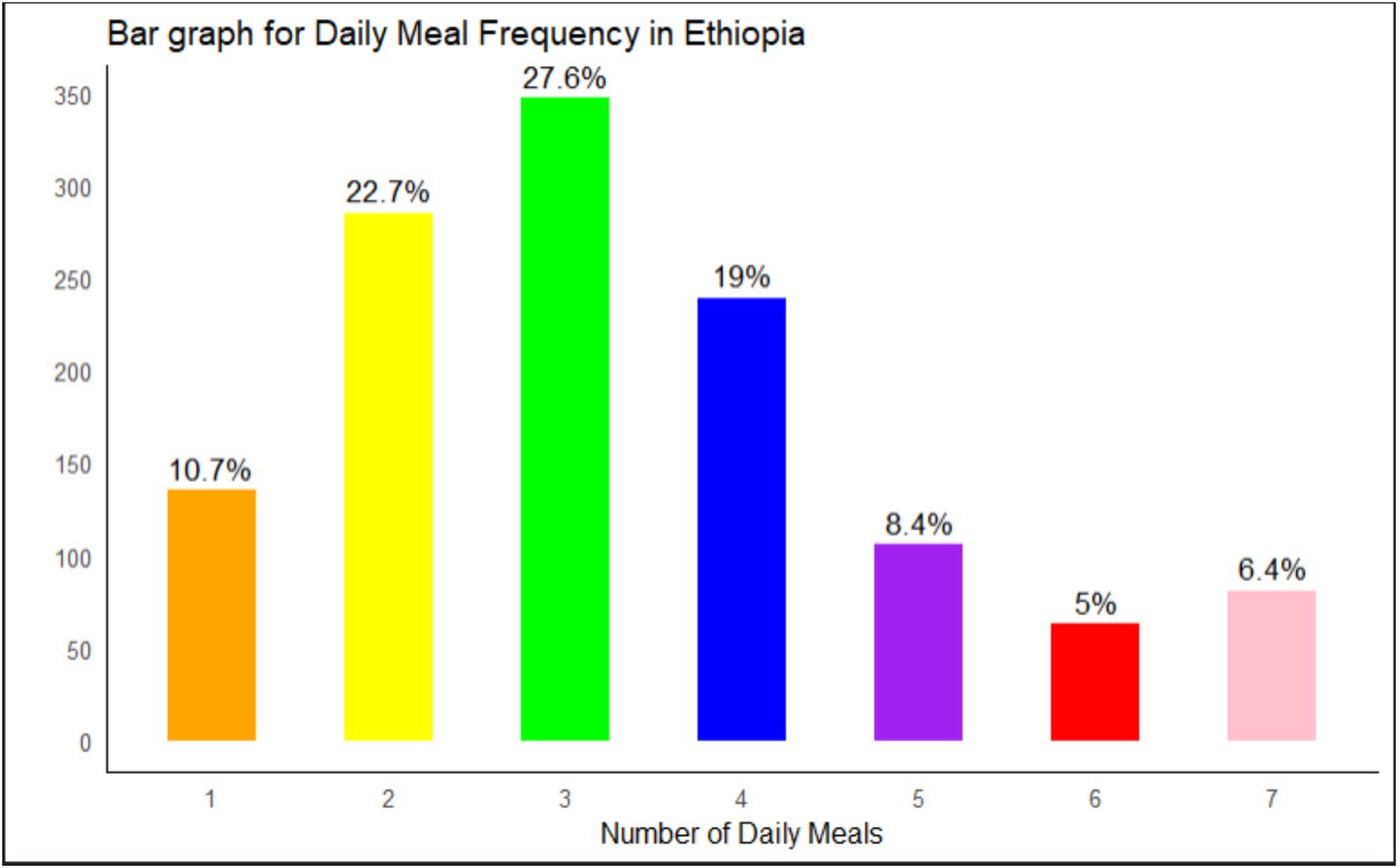 Bar graph for Daily Meal Frequency in Ethiopia

350
300
250
200
150
100
50
0

10.7%
22.7%
27.6%
19%
8.4%
5%
6.4%

1
2
3
4
5
6
7

Number of Daily Meals